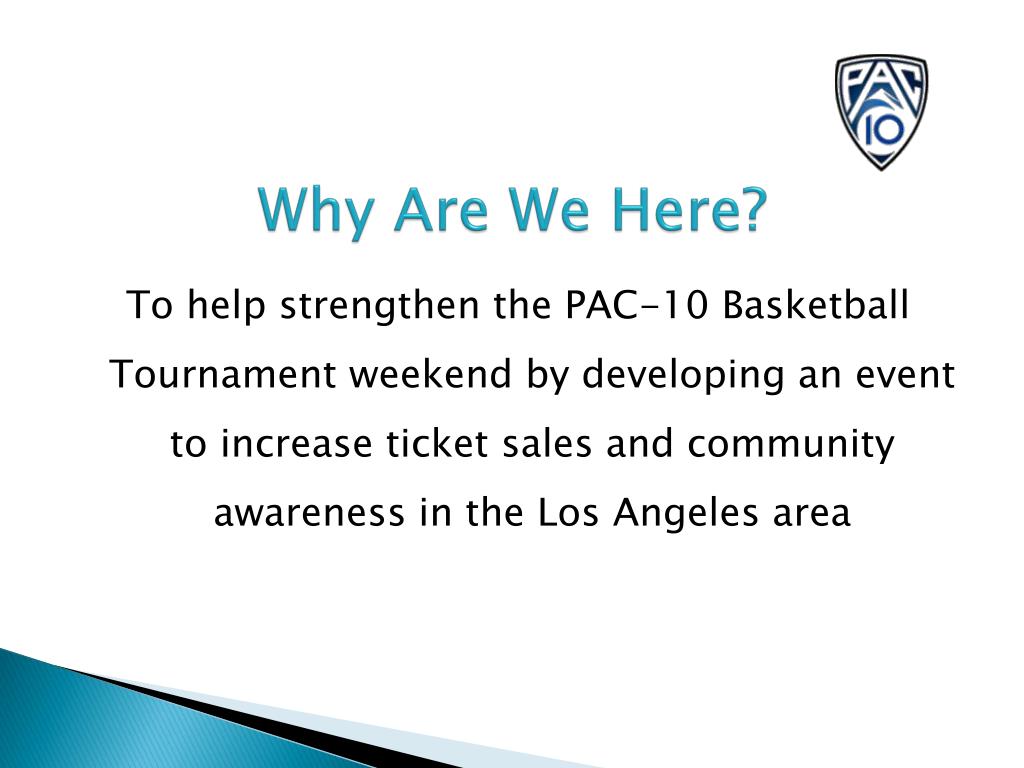 PAC 10

Why Are We Here?

To help strengthen the PAC-10 Basketball Tournament weekend by developing an event to increase ticket sales and community awareness in the Los Angeles area